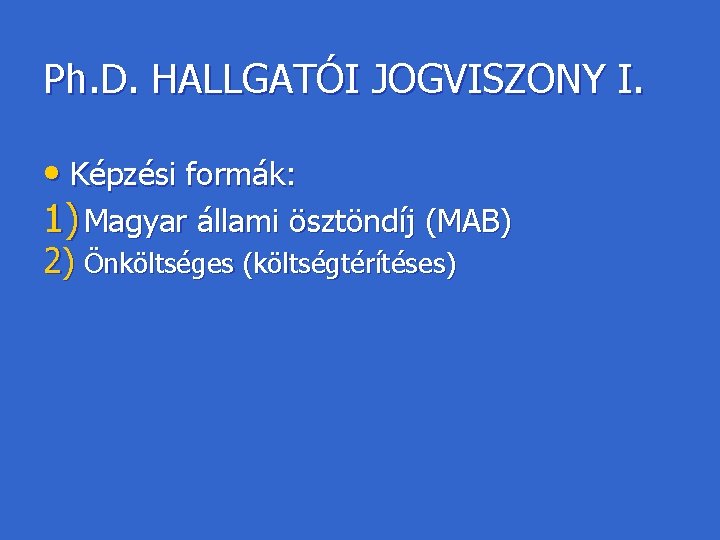 Ph.D. HALLGATÓI JOGVISZONY I.

• Képzési formák:
1) Magyar állami ösztöndíj (MAB)
2) Önköltséges (költségtérítéses)